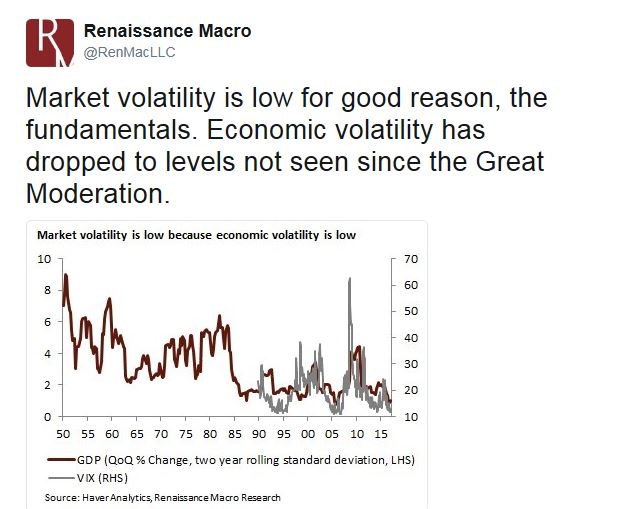 Renaissance Macro
@RenMacLLC

Market volatility is low for good reason, the fundamentals. Economic volatility has dropped to levels not seen since the Great Moderation.

Market volatility is low because economic volatility is low

10
8
6
4
2
0

70
60
50
40
30
20
10

50 55 60 65 70 75 80 85 90 95 00 05 10 15

GDP (QoQ % Change, two year rolling standard deviation, LHS)
VIX (RHS)

Source: Haver Analytics, Renaissance Macro Research